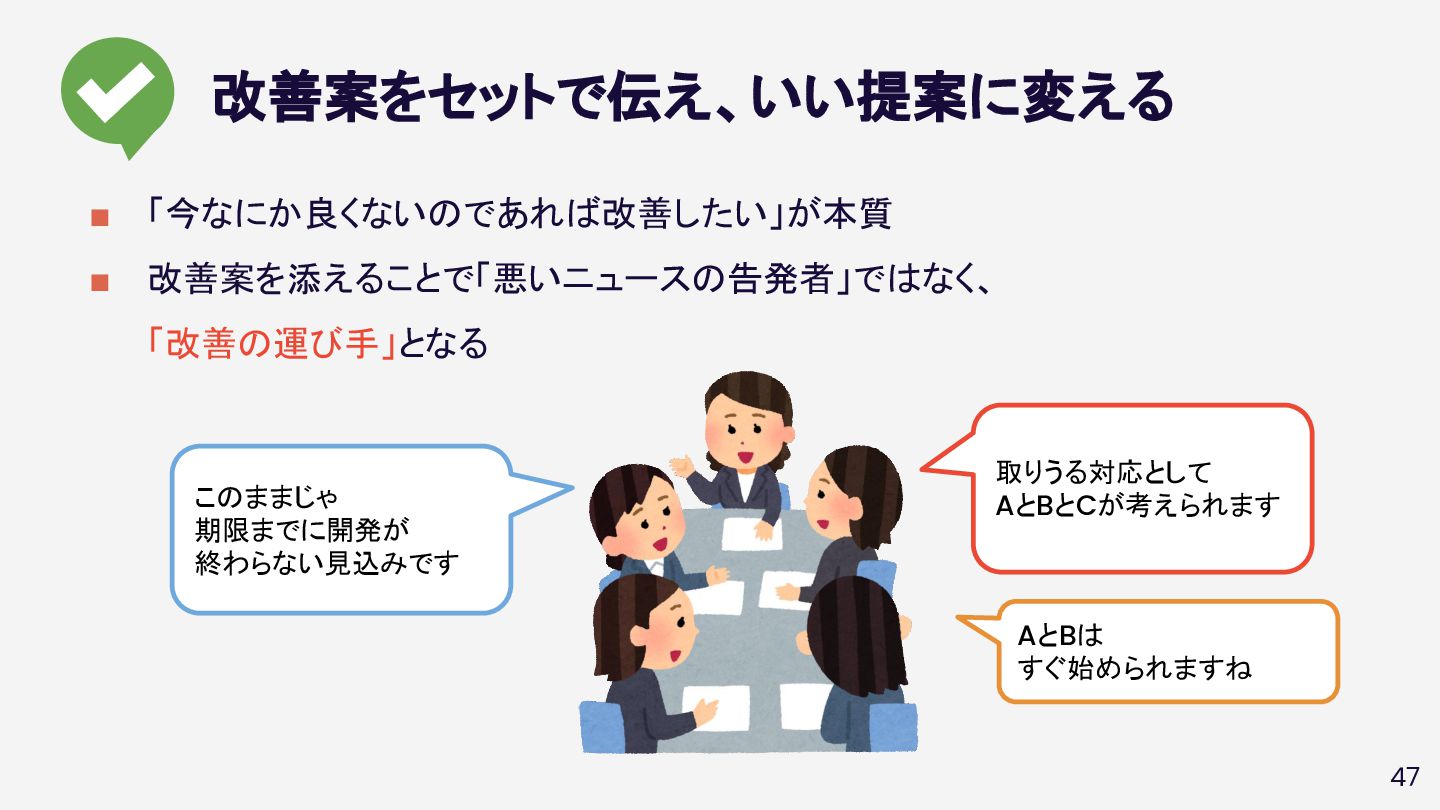 改善案をセットで伝え、いい提案に変える

■ 「今なにか良くないのであれば改善したい」が本質

■ 改善案を添えることで「悪いニュースの告発者」ではなく、「改善の運び手」となる

このままじゃ
期限までに開発が
終わらない見込みです

取りうる対応として
AとBとCが考えられます

AとBは
すぐ始められますね

47